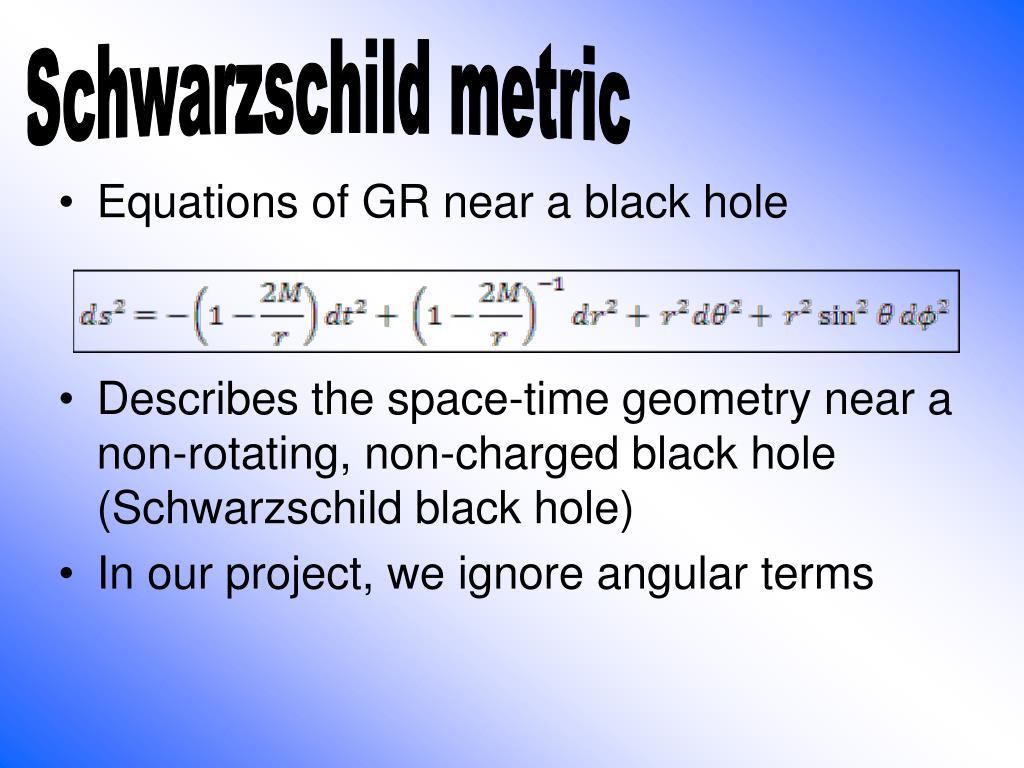 Schwarzschild metric

• Equations of GR near a black hole

$ds^2 = -\left(1 - \frac{2M}{r}\right) dt^2 + \left(1 - \frac{2M}{r}\right)^{-1} dr^2 + r^2 d\theta^2 + r^2 \sin^2\theta \, d\phi^2$

• Describes the space-time geometry near a non-rotating, non-charged black hole (Schwarzschild black hole)

• In our project, we ignore angular terms